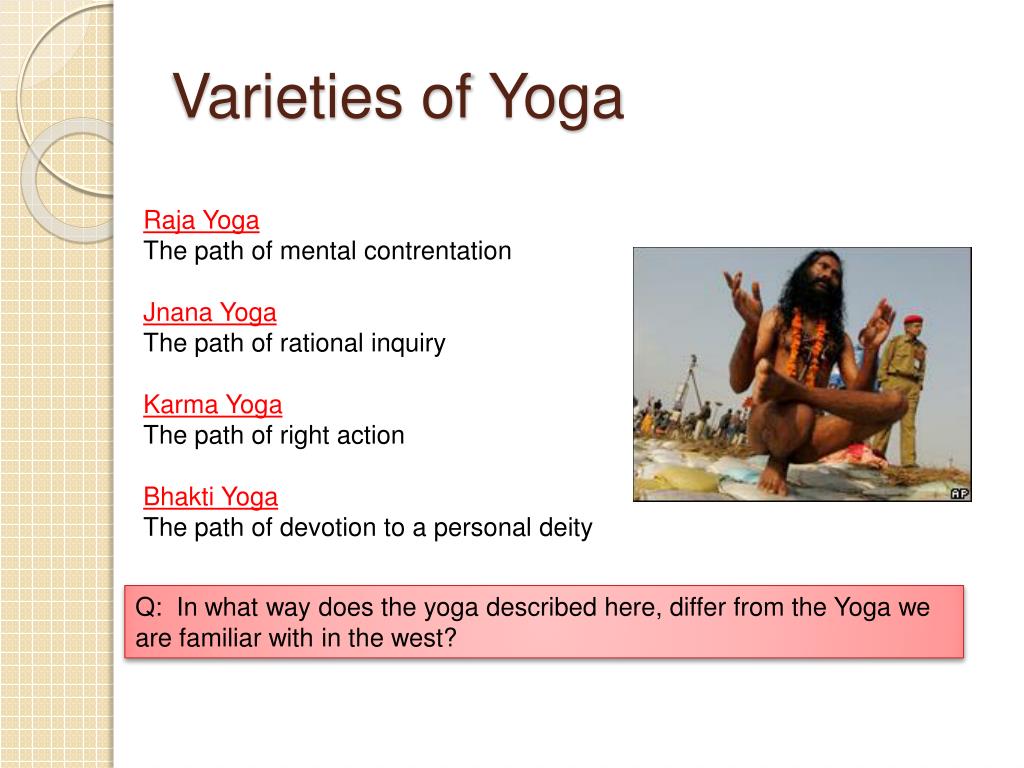 Varieties of Yoga

Raja Yoga
The path of mental contrentation

Jnana Yoga
The path of rational inquiry

Karma Yoga
The path of right action

Bhakti Yoga
The path of devotion to a personal deity

AP

Q: In what way does the yoga described here, differ from the Yoga we are familiar with in the west?